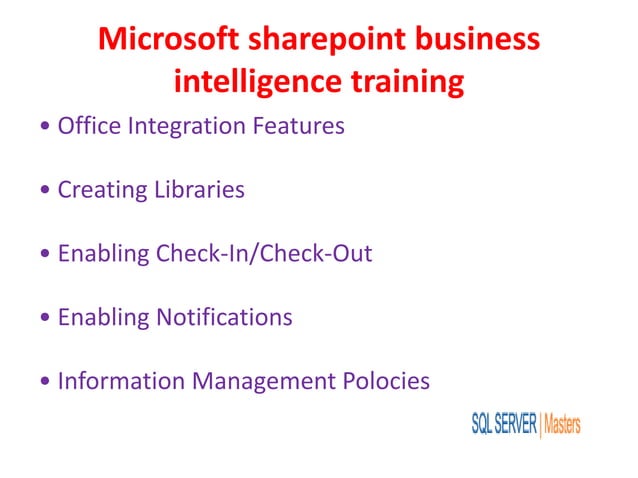 Microsoft sharepoint business intelligence training

• Office Integration Features

• Creating Libraries

• Enabling Check-In/Check-Out

• Enabling Notifications

• Information Management Polocies

SQL SERVER | Masters